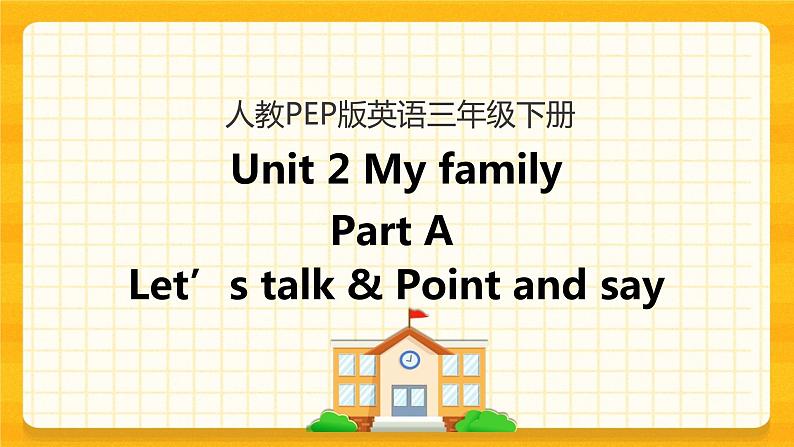 人教PEP版英语三年级下册

Unit 2 My family

Part A

Let’s talk & Point and say